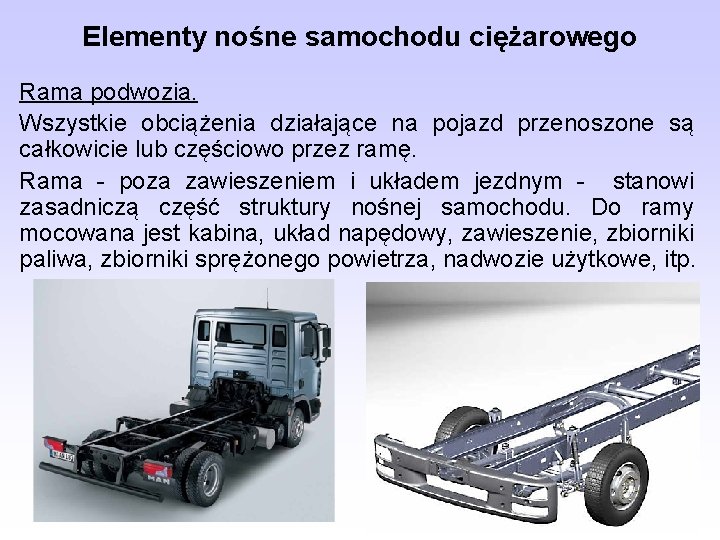 Elementy nośne samochodu ciężarowego

Rama podwozia.

Wszystkie obciążenia działające na pojazd przenoszone są całkowicie lub częściowo przez ramę.

Rama - poza zawieszeniem i układem jezdnym - stanowi zasadniczą część struktury nośnej samochodu. Do ramy mocowana jest kabina, układ napędowy, zawieszenie, zbiorniki paliwa, zbiorniki sprężonego powietrza, nadwozie użytkowe, itp.

MAN